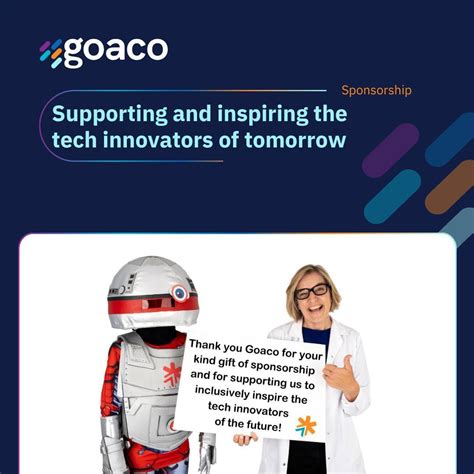 goaco

Sponsorship

Supporting and inspiring the tech innovators of tomorrow

Thank you Goaco for your kind gift of sponsorship and for supporting us to inclusively inspire the tech innovators of the future!